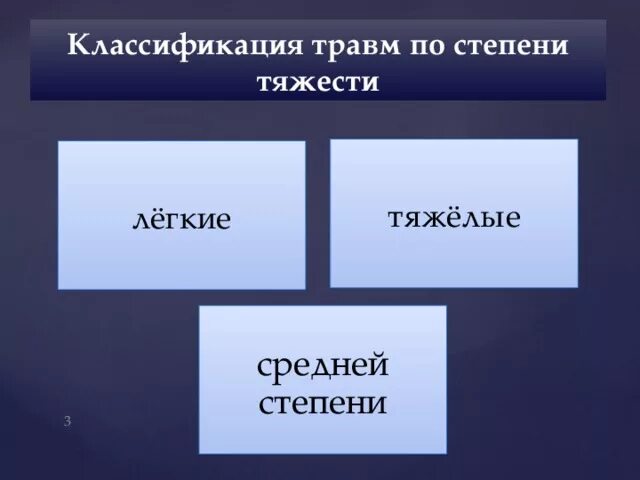 Классификация травм по степени тяжести

лёгкие

тяжёлые

средней степени

3